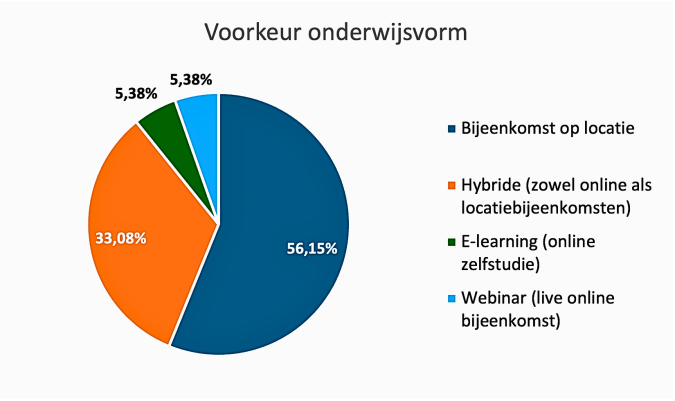 Voorkeur onderwijsvorm

5,38%
5,38%
33,08%
56,15%

Bijeenkomst op locatie
Hybride (zowel online als locatiebijeenkomsten)
E-learning (online zelfstudie)
Webinar (live online bijeenkomst)